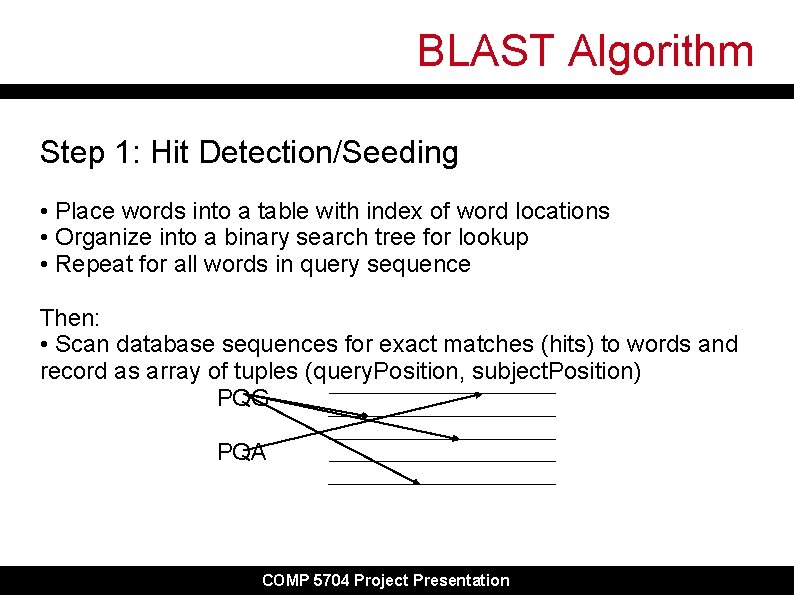 BLAST Algorithm

Step 1: Hit Detection/Seeding

• Place words into a table with index of word locations
• Organize into a binary search tree for lookup
• Repeat for all words in query sequence

Then:
• Scan database sequences for exact matches (hits) to words and record as array of tuples (queryPosition, subjectPosition)

PQG

PQA

COMP 5704 Project Presentation